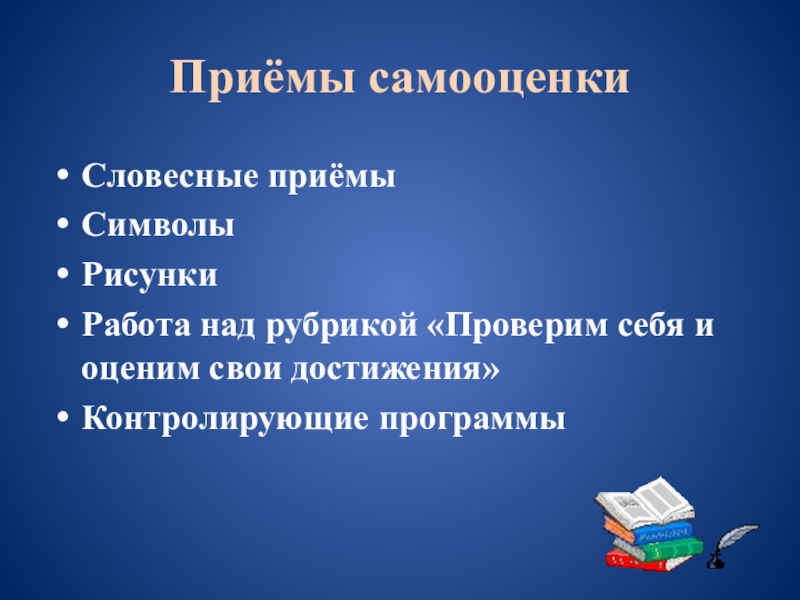 Приёмы самооценки

• Словесные приёмы
• Символы
• Рисунки
• Работа над рубрикой «Проверим себя и оценим свои достижения»
• Контролирующие программы